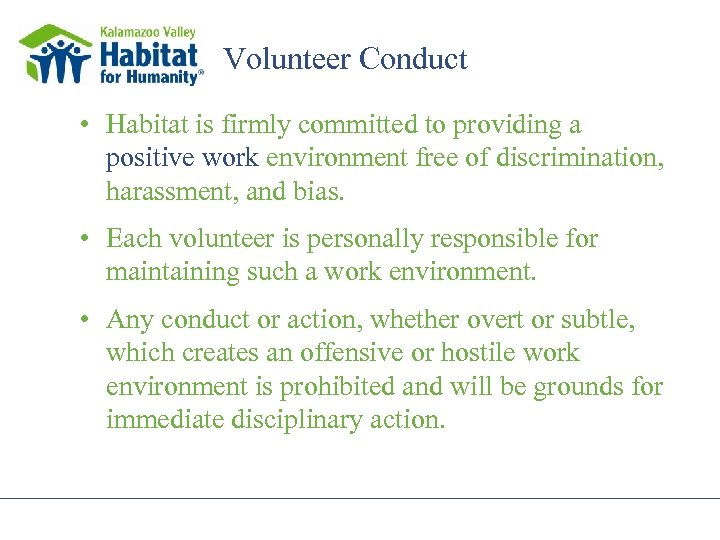 Kalamazoo Valley
Habitat
for Humanity®

Volunteer Conduct

• Habitat is firmly committed to providing a positive work environment free of discrimination, harassment, and bias.

• Each volunteer is personally responsible for maintaining such a work environment.

• Any conduct or action, whether overt or subtle, which creates an offensive or hostile work environment is prohibited and will be grounds for immediate disciplinary action.